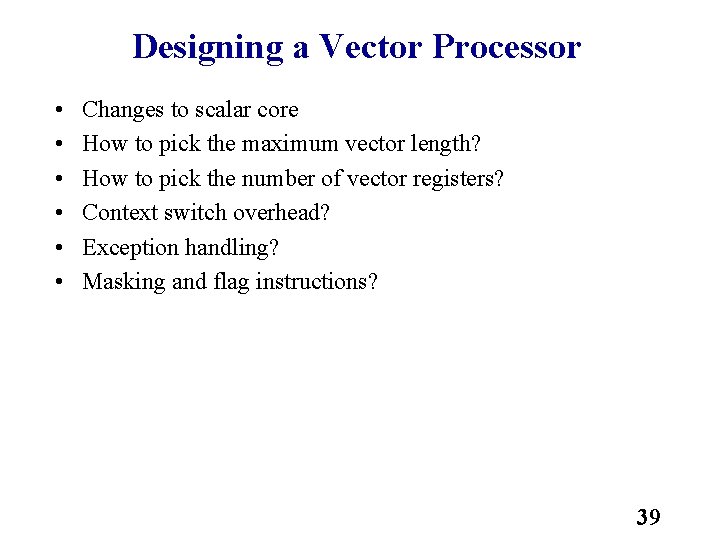 Designing a Vector Processor

• Changes to scalar core
• How to pick the maximum vector length?
• How to pick the number of vector registers?
• Context switch overhead?
• Exception handling?
• Masking and flag instructions?

39